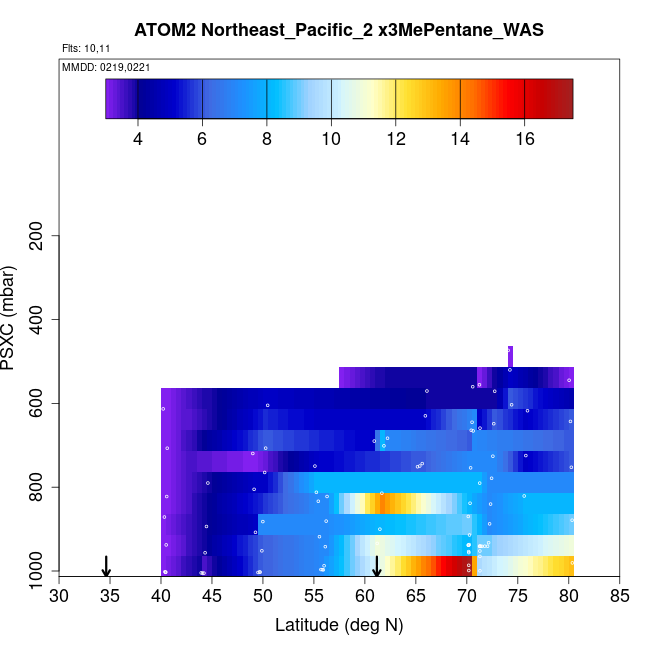 ATOM2 Northeast_Pacific_2 x3MePentane_WAS

Flts: 10,11

MMDD: 0219,0221

4 6 8 10 12 14 16

PSXC (mbar)

200
400
600
800
1000

30 35 40 45 50 55 60 65 70 75 80 85

Latitude (deg N)